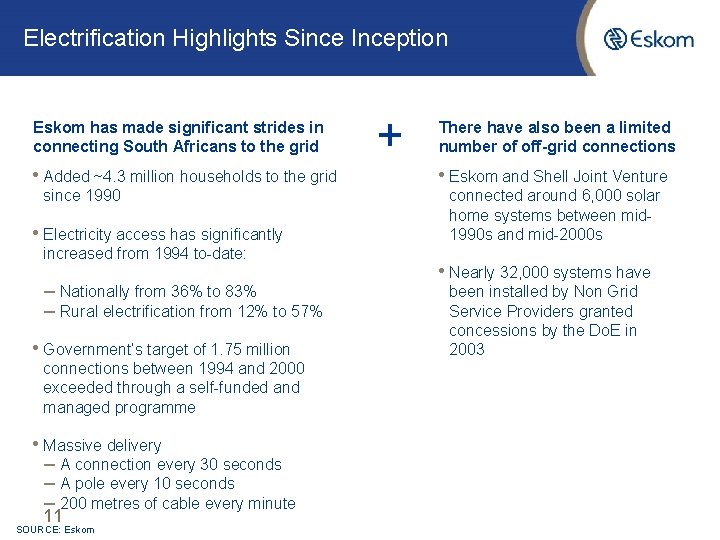 Electrification Highlights Since Inception

Eskom

Eskom has made significant strides in connecting South Africans to the grid

• Added ~4.3 million households to the grid since 1990

• Electricity access has significantly increased from 1994 to-date:

– Nationally from 36% to 83%
– Rural electrification from 12% to 57%

• Government's target of 1.75 million connections between 1994 and 2000 exceeded through a self-funded and managed programme

• Massive delivery
– A connection every 30 seconds
– A pole every 10 seconds
– 200 metres of cable every minute

+

There have also been a limited number of off-grid connections

• Eskom and Shell Joint Venture connected around 6,000 solar home systems between mid-1990s and mid-2000s

• Nearly 32,000 systems have been installed by Non Grid Service Providers granted concessions by the DoE in 2003

11

SOURCE: Eskom